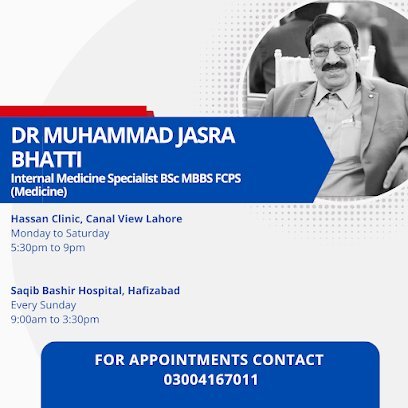 DR MUHAMMAD JASRA BHATTI
Internal Medicine Specialist BSc MBBS FCPS (Medicine)

Hassan Clinic, Canal View Lahore
Monday to Saturday
5:30pm to 9pm

Saqib Bashir Hospital, Hafizabad
Every Sunday
9:00am to 3:30pm

FOR APPOINTMENTS CONTACT
03004167011